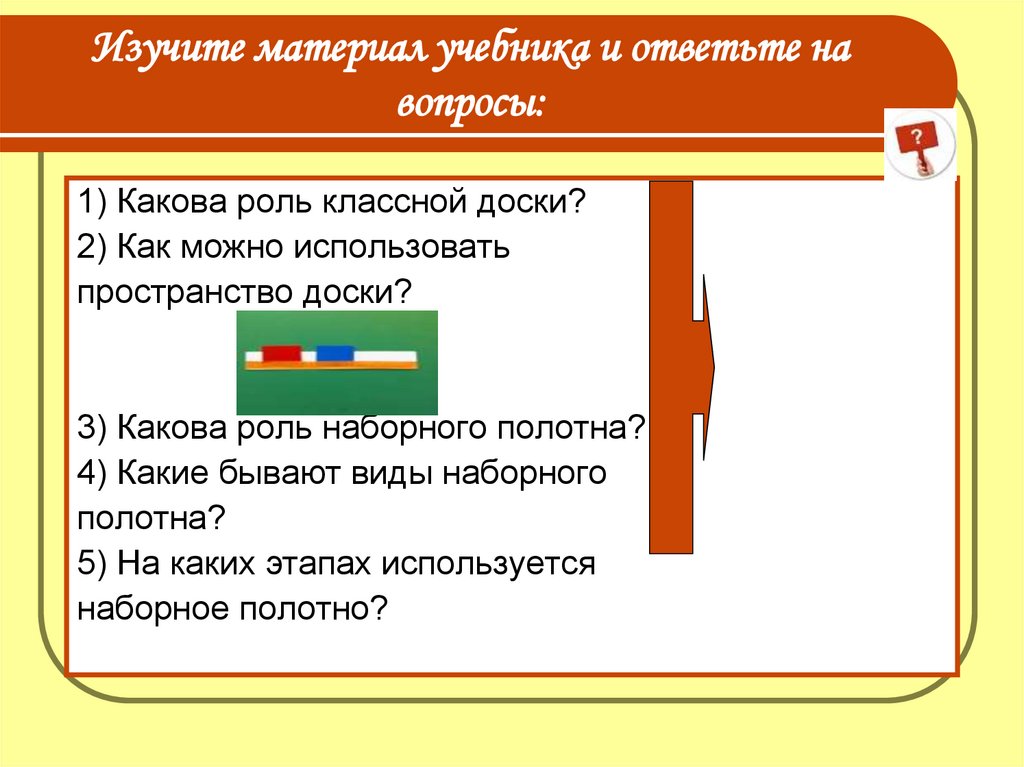 Изучите материал учебника и ответьте на вопросы:

?

1) Какова роль классной доски?
2) Как можно использовать пространство доски?

3) Какова роль наборного полотна?
4) Какие бывают виды наборного полотна?
5) На каких этапах используется наборное полотно?